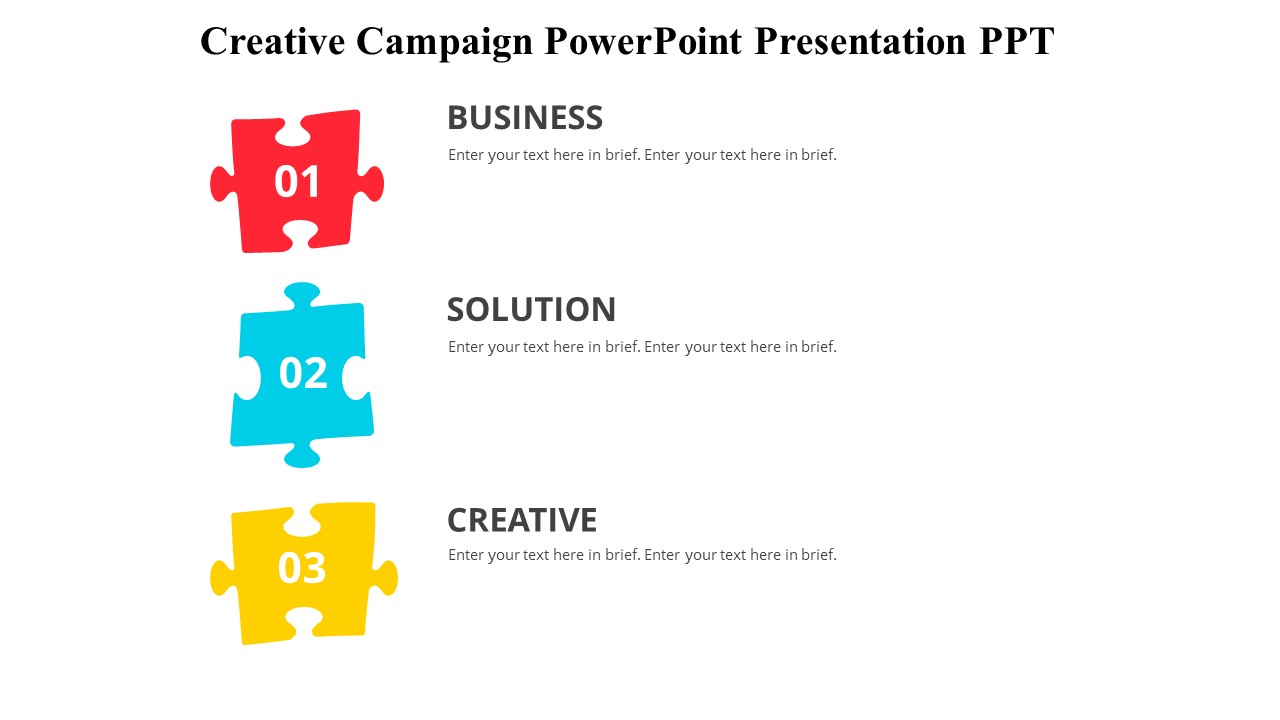 Creative Campaign PowerPoint Presentation PPT

01

BUSINESS

Enter your text here in brief. Enter your text here in brief.

02

SOLUTION

Enter your text here in brief. Enter your text here in brief.

03

CREATIVE

Enter your text here in brief. Enter your text here in brief.